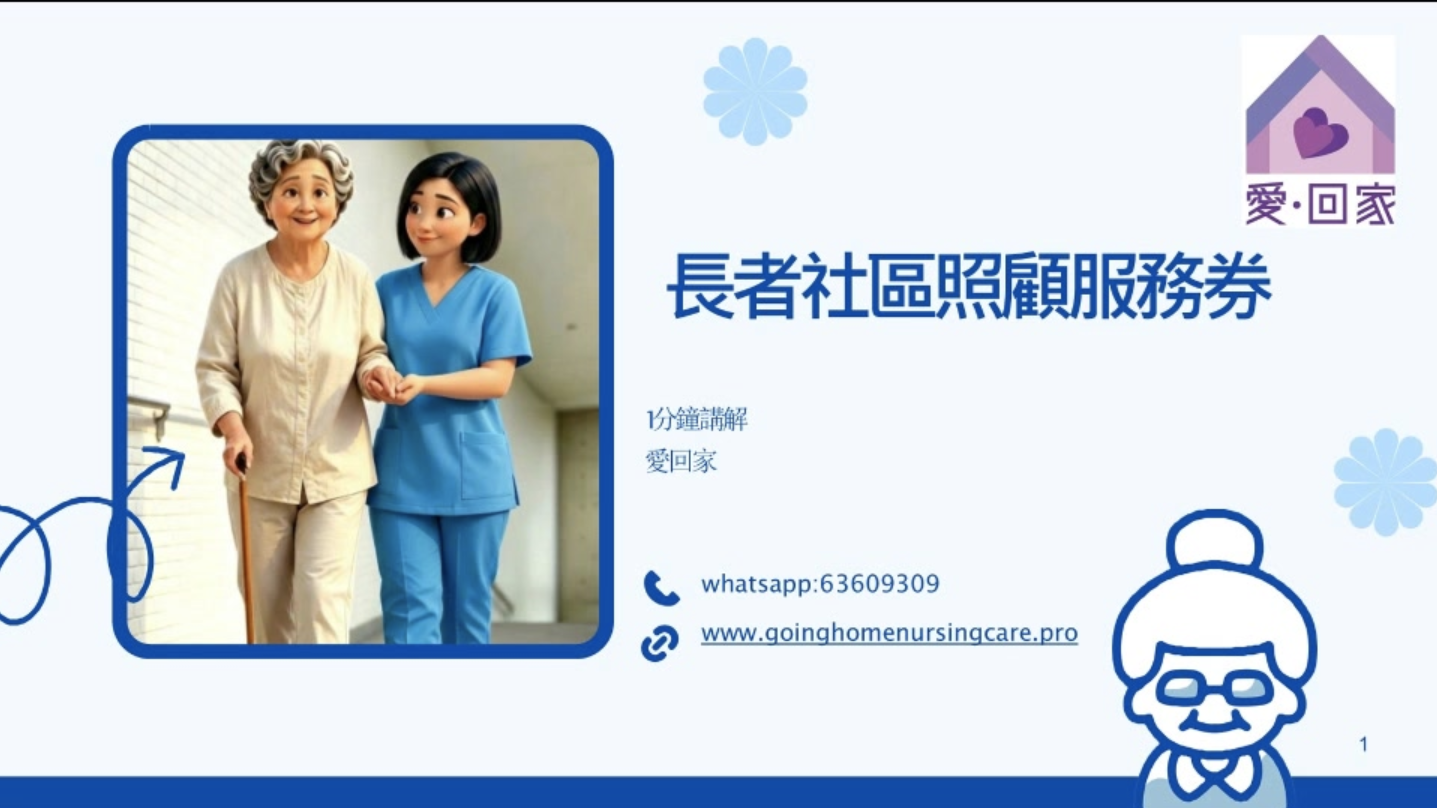 愛·回家

長者社區照顧服務券

1分鐘講解
愛回家

whatsapp:63609309

www.goinghomenursingcare.pro

1